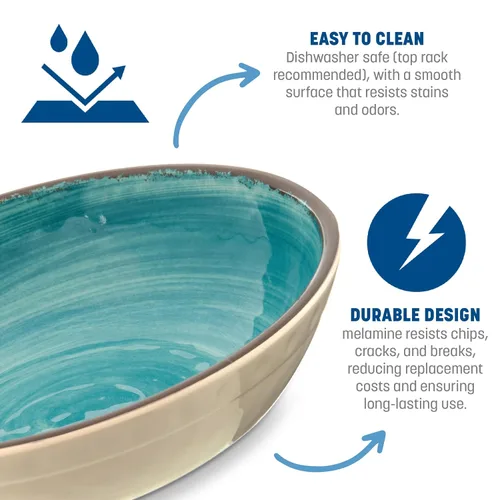 EASY TO CLEAN
Dishwasher safe (top rack recommended), with a smooth surface that resists stains and odors.

DURABLE DESIGN
melamine resists chips, cracks, and breaks, reducing replacement costs and ensuring long-lasting use.